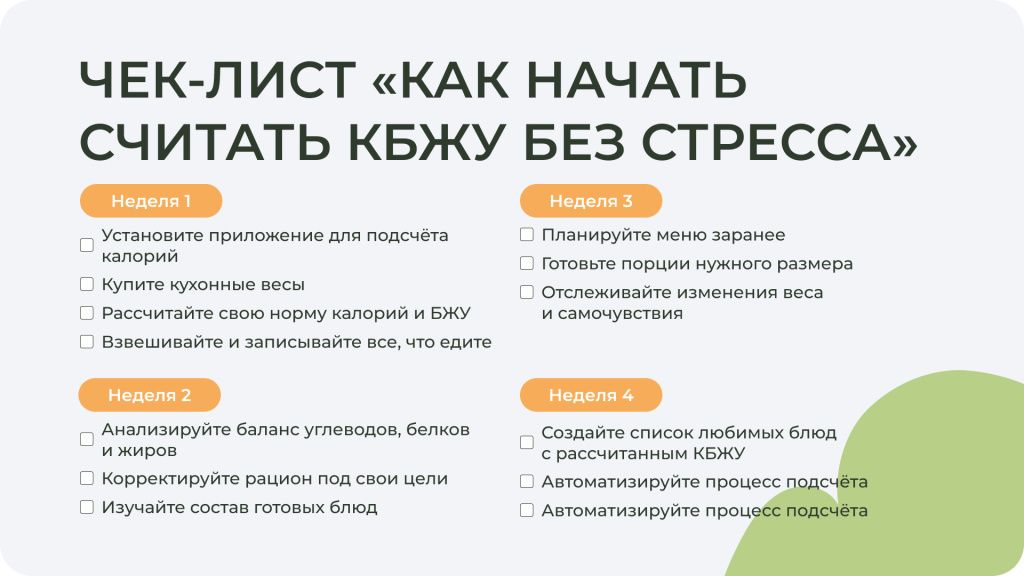 ЧЕК-ЛИСТ «КАК НАЧАТЬ СЧИТАТЬ КБЖУ БЕЗ СТРЕССА»

Неделя 1

☐ Установите приложение для подсчёта калорий
☐ Купите кухонные весы
☐ Рассчитайте свою норму калорий и БЖУ
☐ Взвешивайте и записывайте все, что едите

Неделя 2

☐ Анализируйте баланс углеводов, белков и жиров
☐ Корректируйте рацион под свои цели
☐ Изучайте состав готовых блюд

Неделя 3

☐ Планируйте меню заранее
☐ Готовьте порции нужного размера
☐ Отслеживайте изменения веса и самочувствия

Неделя 4

☐ Создайте список любимых блюд с рассчитанным КБЖУ
☐ Автоматизируйте процесс подсчёта
☐ Автоматизируйте процесс подсчёта